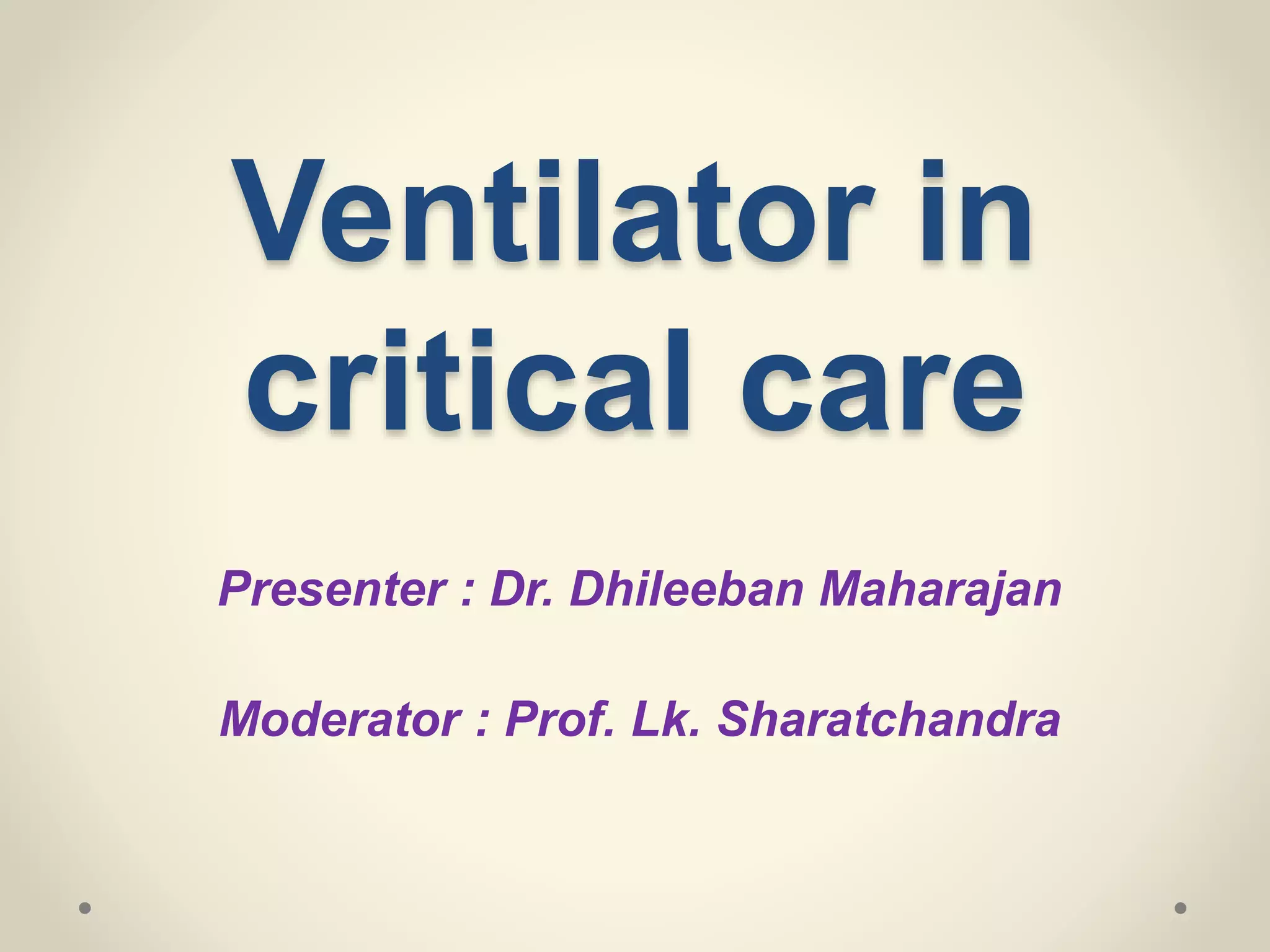 Ventilator in critical care

Presenter : Dr. Dhileeban Maharajan

Moderator : Prof. Lk. Sharatchandra